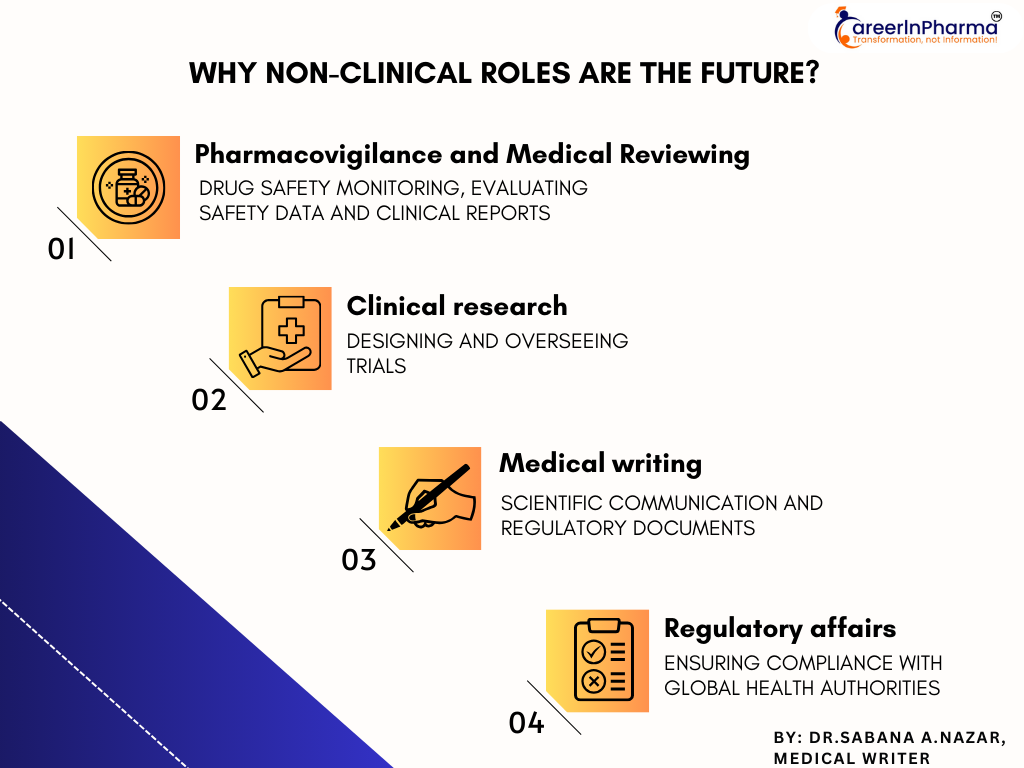 CareerInPharma™
Transformation, not Information!

WHY NON-CLINICAL ROLES ARE THE FUTURE?

01
Pharmacovigilance and Medical Reviewing
DRUG SAFETY MONITORING, EVALUATING SAFETY DATA AND CLINICAL REPORTS

02
Clinical research
DESIGNING AND OVERSEEING TRIALS

03
Medical writing
SCIENTIFIC COMMUNICATION AND REGULATORY DOCUMENTS

04
Regulatory affairs
ENSURING COMPLIANCE WITH GLOBAL HEALTH AUTHORITIES

BY: DR.SABANA A.NAZAR, MEDICAL WRITER